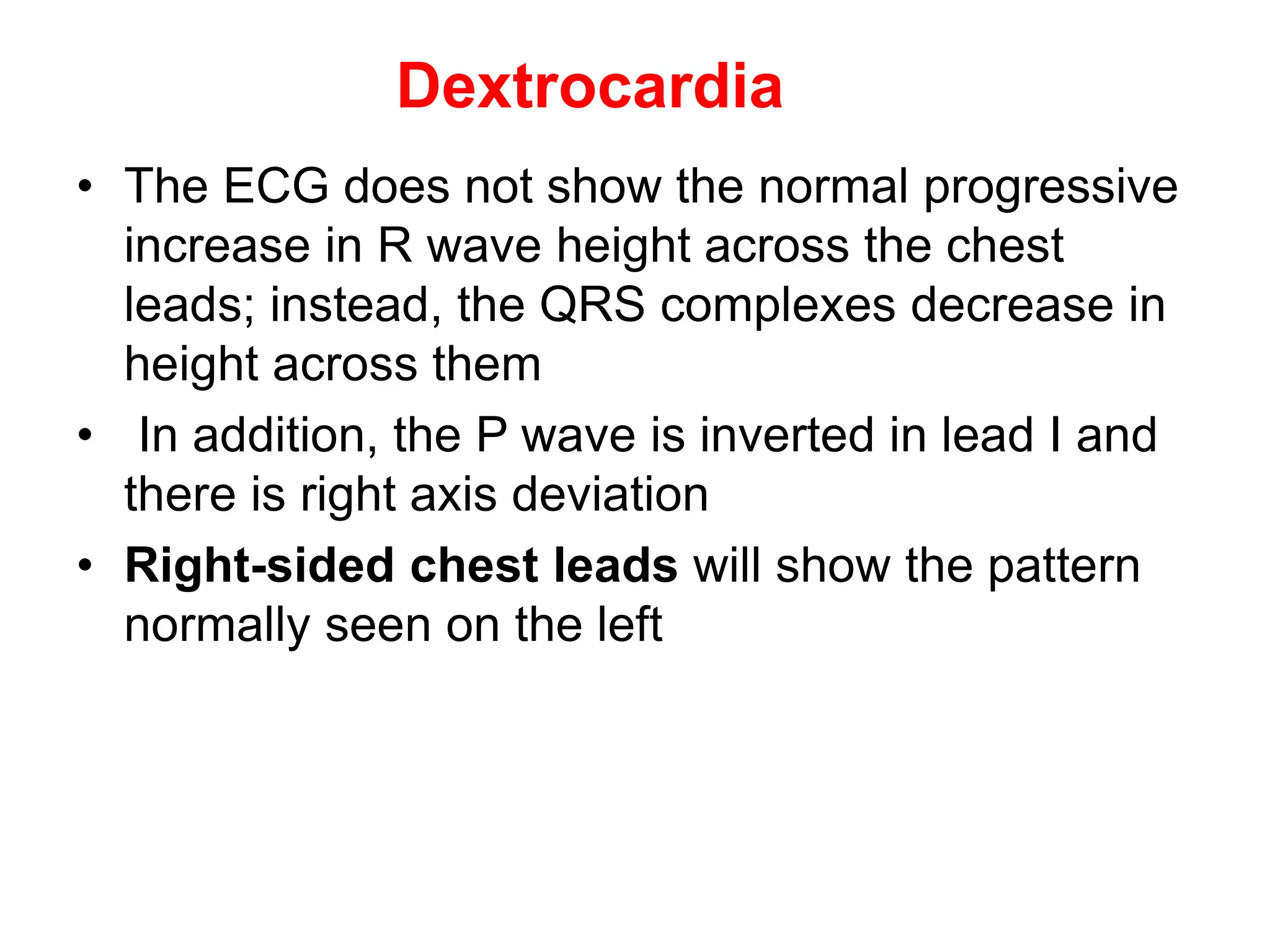 Dextrocardia

• The ECG does not show the normal progressive increase in R wave height across the chest leads; instead, the QRS complexes decrease in height across them

• In addition, the P wave is inverted in lead I and there is right axis deviation

• Right-sided chest leads will show the pattern normally seen on the left